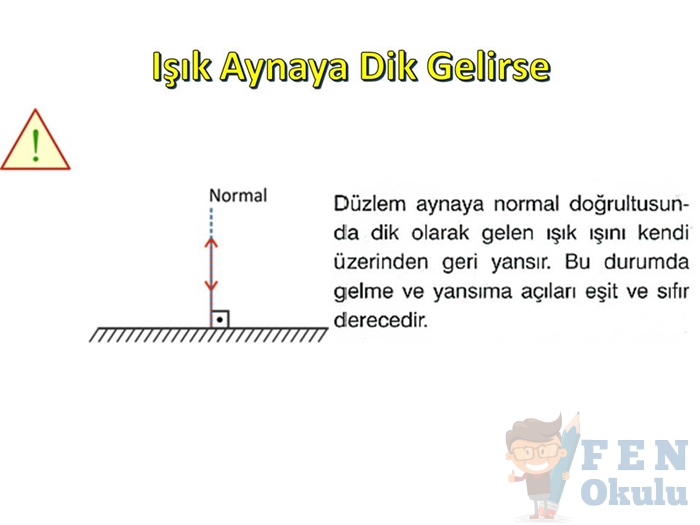 Işık Aynaya Dik Gelirse

!

Normal

Düzlem aynaya normal doğrultusunda dik olarak gelen ışık ışını kendi üzerinden geri yansır. Bu durumda gelme ve yansıma açıları eşit ve sıfır derecedir.

FEN Okulu